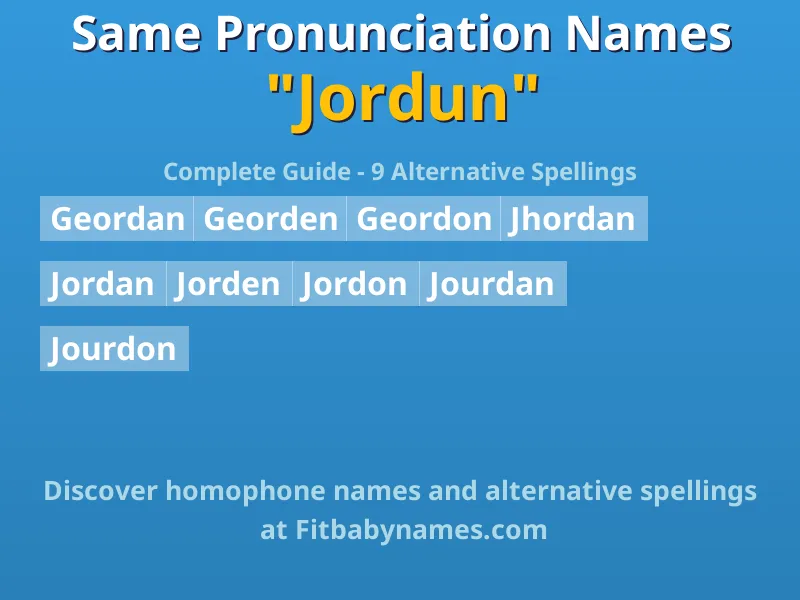 Same Pronunciation Names
"Jordun"

Complete Guide - 9 Alternative Spellings

Geordan Georden Geordon Jhordan

Jordan Jorden Jordon Jourdan

Jourdon

Discover homophone names and alternative spellings at Fitbabynames.com